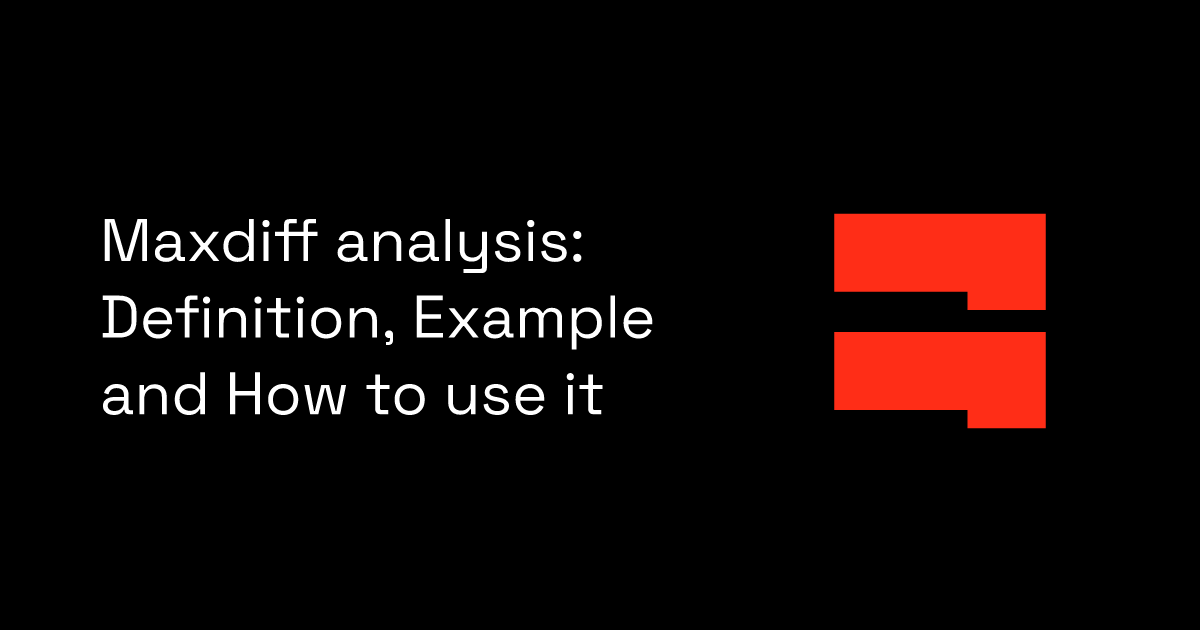 Maxdiff analysis: Definition, Example and How to use it